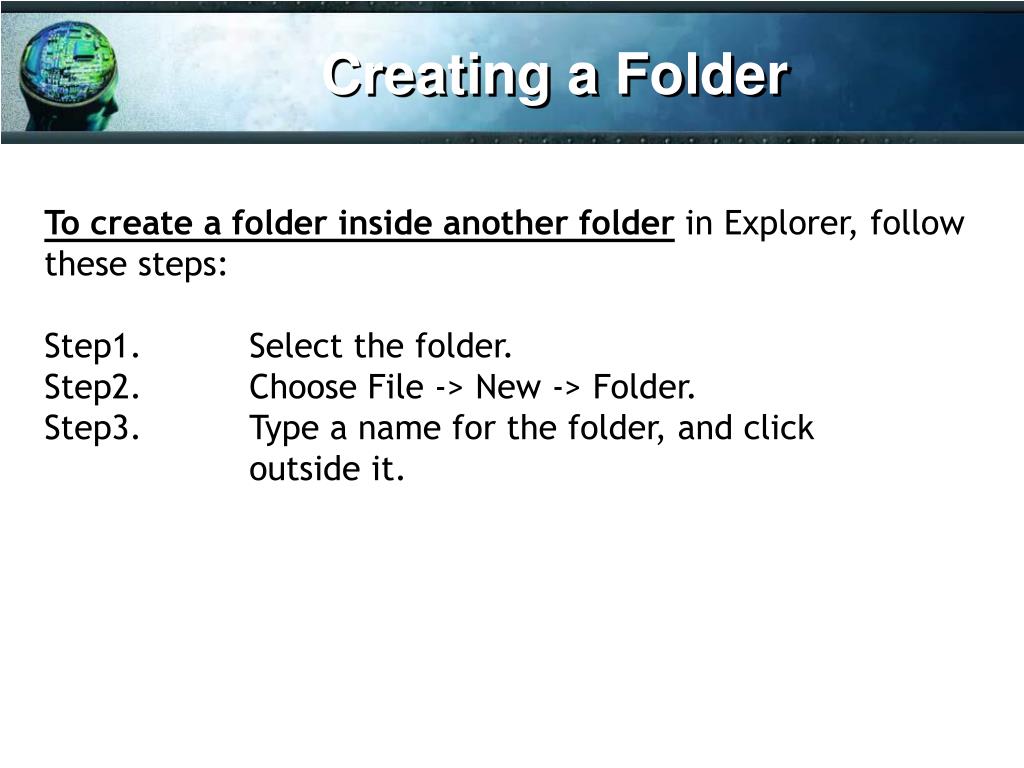 Creating a Folder

To create a folder inside another folder in Explorer, follow these steps:

Step1. Select the folder.
Step2. Choose File -> New -> Folder.
Step3. Type a name for the folder, and click outside it.